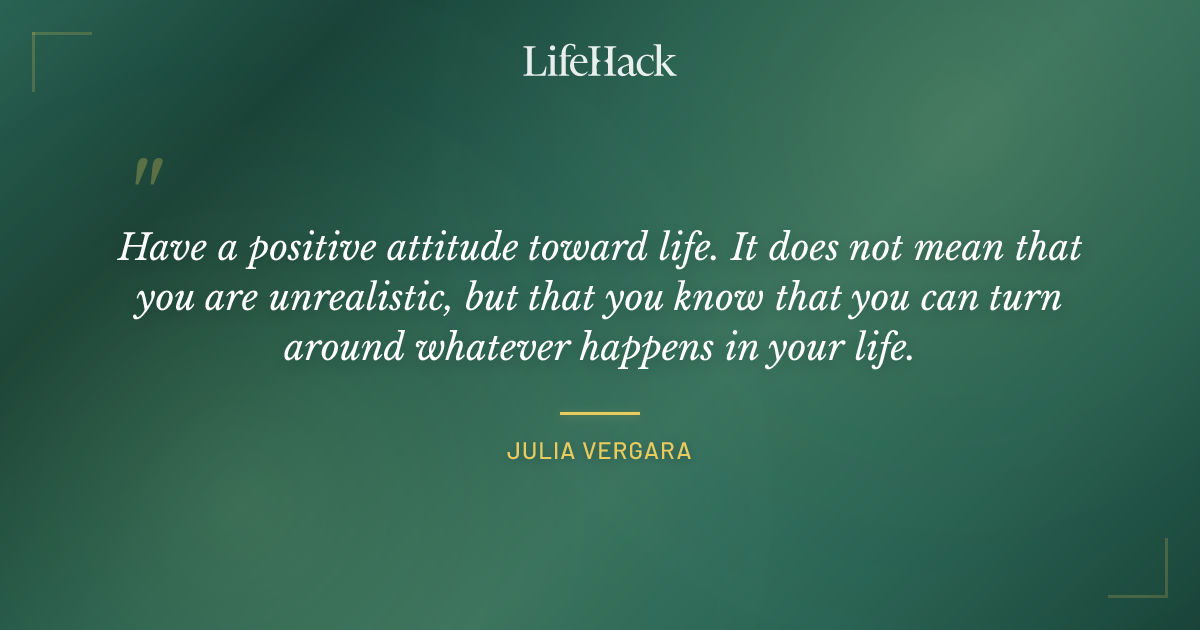 LifeHack

"

Have a positive attitude toward life. It does not mean that you are unrealistic, but that you know that you can turn around whatever happens in your life.

JULIA VERGARA